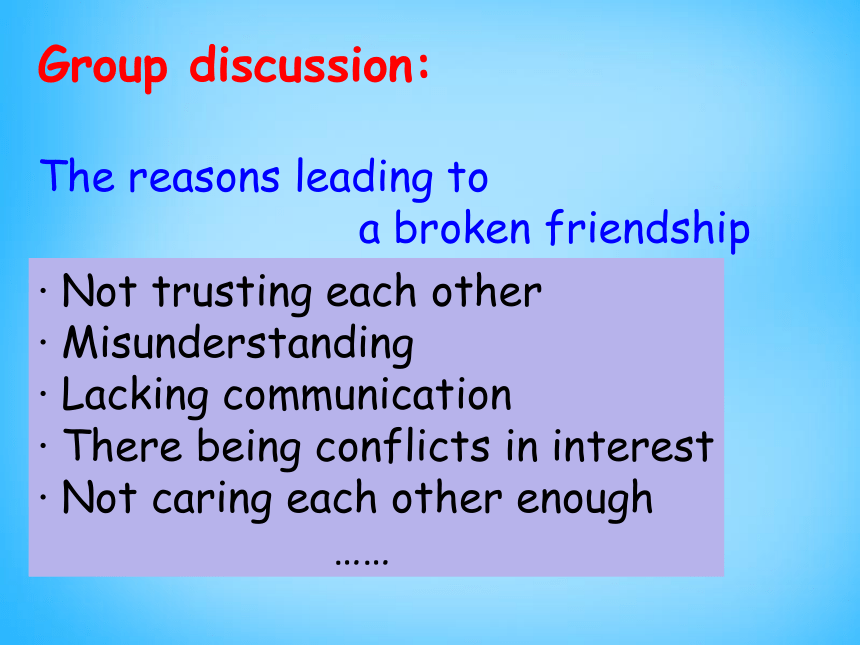 Group discussion:

The reasons leading to a broken friendship

· Not trusting each other
· Misunderstanding
· Lacking communication
· There being conflicts in interest
· Not caring each other enough
……